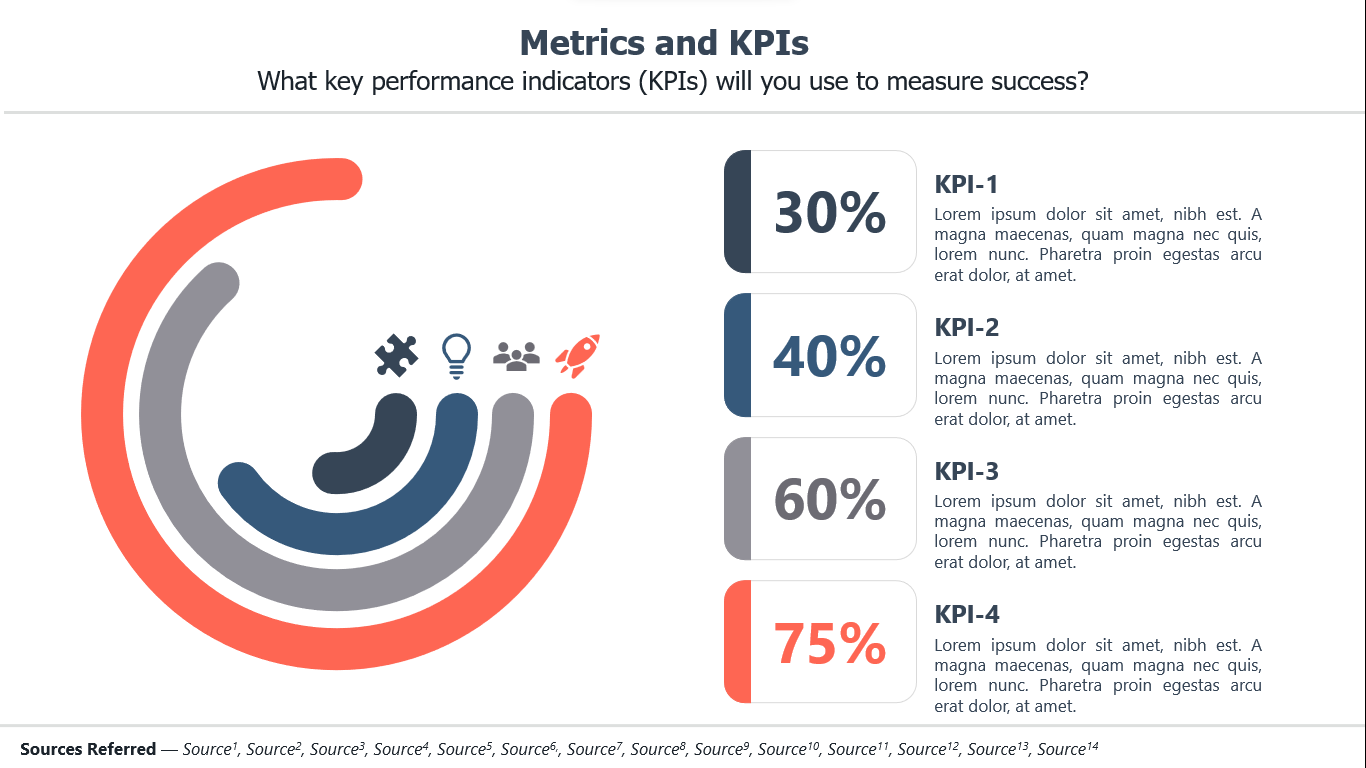 Metrics and KPIs
What key performance indicators (KPIs) will you use to measure success?

30%

KPI-1
Lorem ipsum dolor sit amet, nibh est. A magna maecenas, quam magna nec quis, lorem nunc. Pharetra proin egestas arcu erat dolor, at amet.

40%

KPI-2
Lorem ipsum dolor sit amet, nibh est. A magna maecenas, quam magna nec quis, lorem nunc. Pharetra proin egestas arcu erat dolor, at amet.

60%

KPI-3
Lorem ipsum dolor sit amet, nibh est. A magna maecenas, quam magna nec quis, lorem nunc. Pharetra proin egestas arcu erat dolor, at amet.

75%

KPI-4
Lorem ipsum dolor sit amet, nibh est. A magna maecenas, quam magna nec quis, lorem nunc. Pharetra proin egestas arcu erat dolor, at amet.

Sources Referred — Source$^1$, Source$^2$, Source$^3$, Source$^4$, Source$^5$, Source$^6$, Source$^7$, Source$^8$, Source$^9$, Source$^{10}$, Source$^{11}$, Source$^{12}$, Source$^{13}$, Source$^{14}$